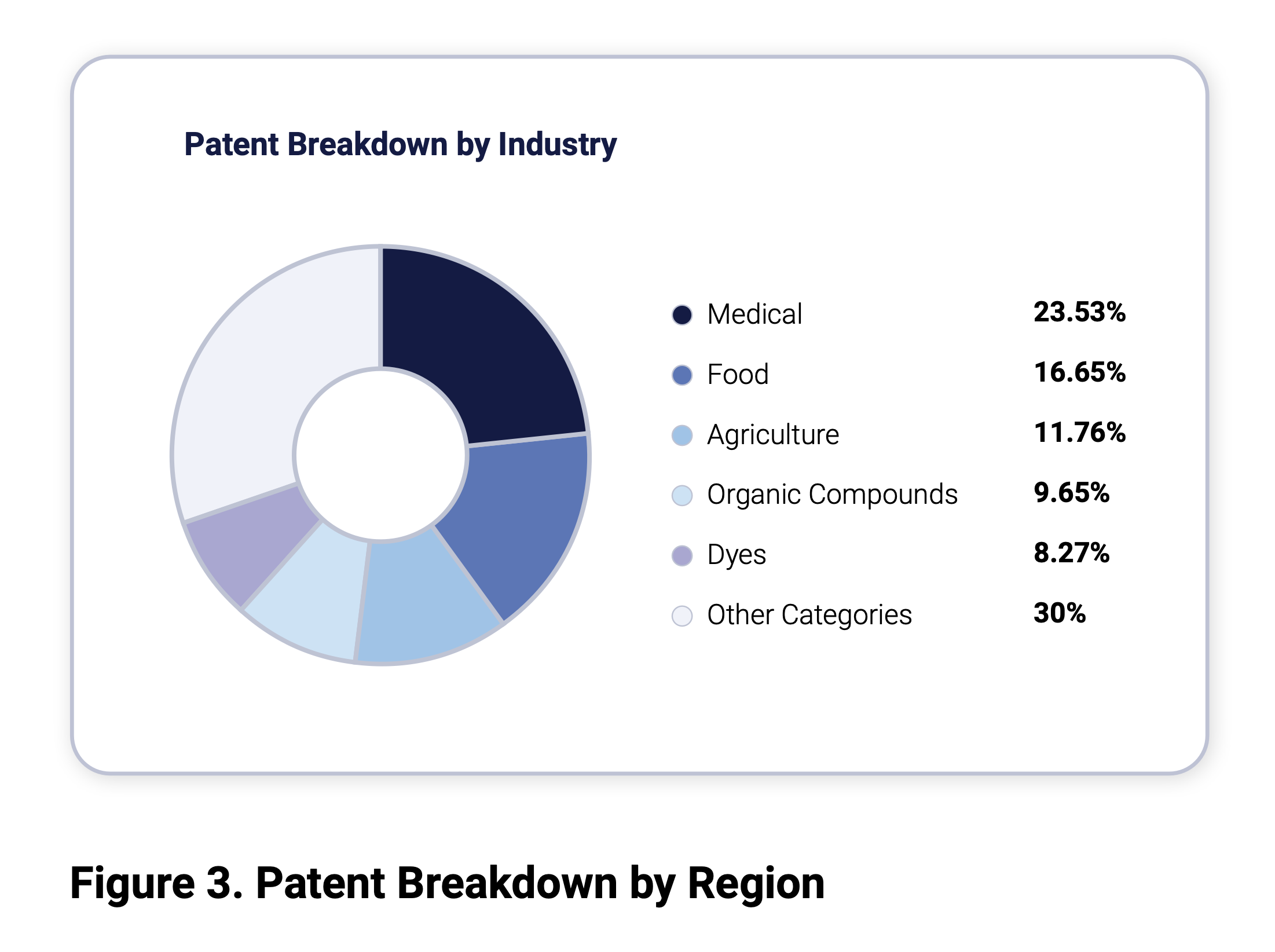 Patent Breakdown by Industry

Medical 23.53%
Food 16.65%
Agriculture 11.76%
Organic Compounds 9.65%
Dyes 8.27%
Other Categories 30%

Figure 3. Patent Breakdown by Region